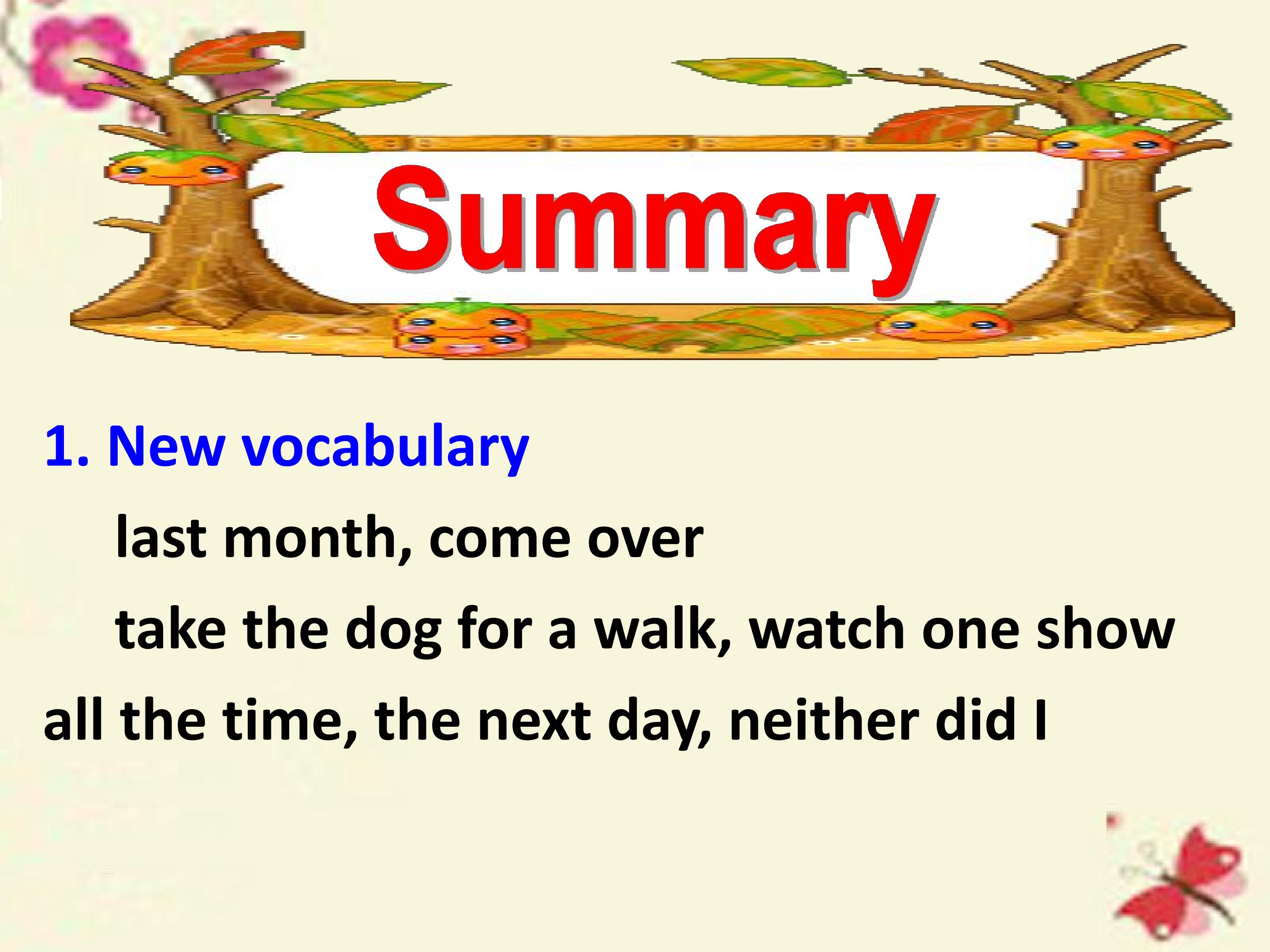 Summary

1. New vocabulary

last month, come over

take the dog for a walk, watch one show

all the time, the next day, neither did I